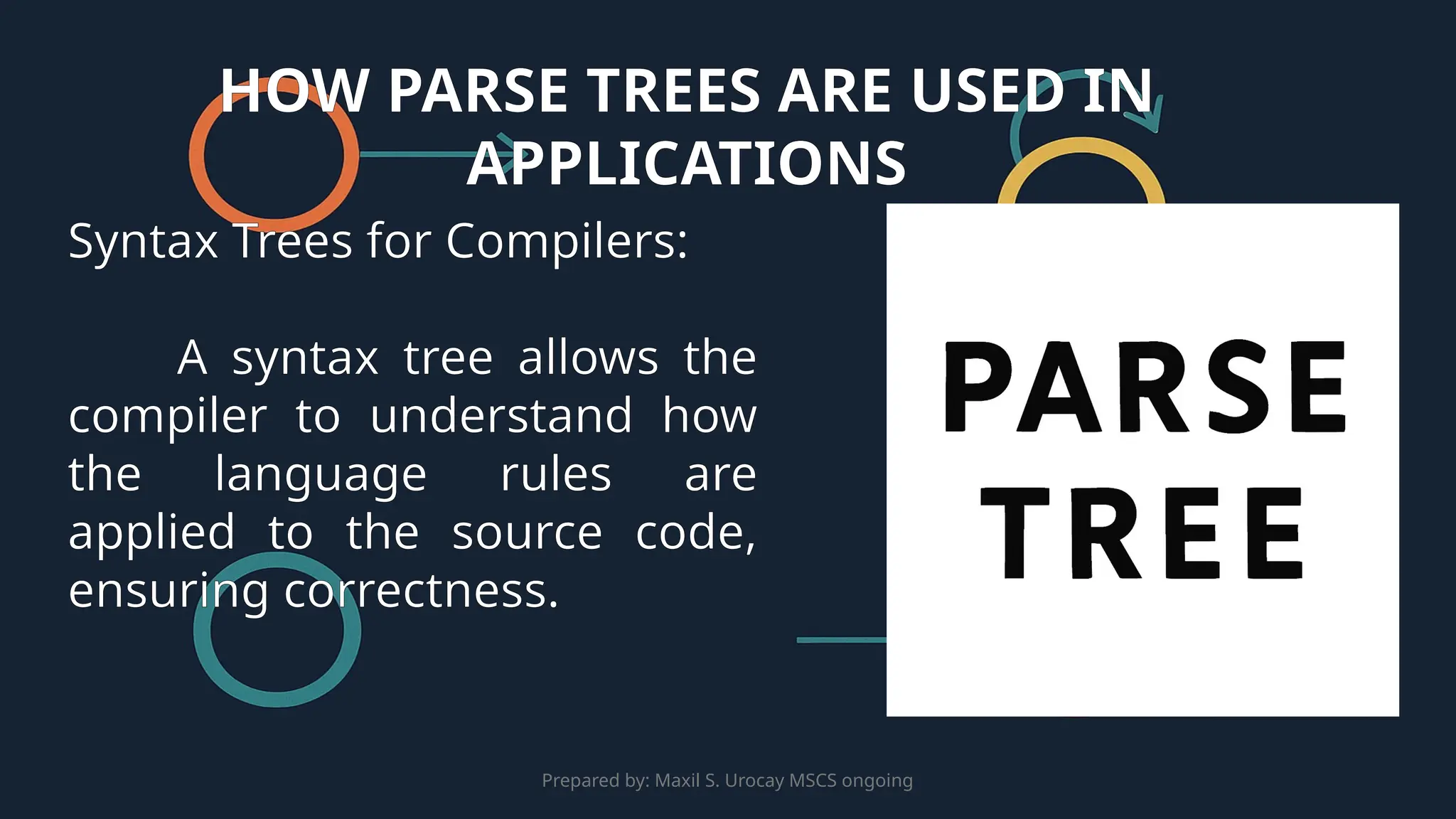 HOW PARSE TREES ARE USED IN APPLICATIONS

Syntax Trees for Compilers:

A syntax tree allows the compiler to understand how the language rules are applied to the source code, ensuring correctness.

PARSE TREE

Prepared by: Maxil S. Urocay MSCS ongoing